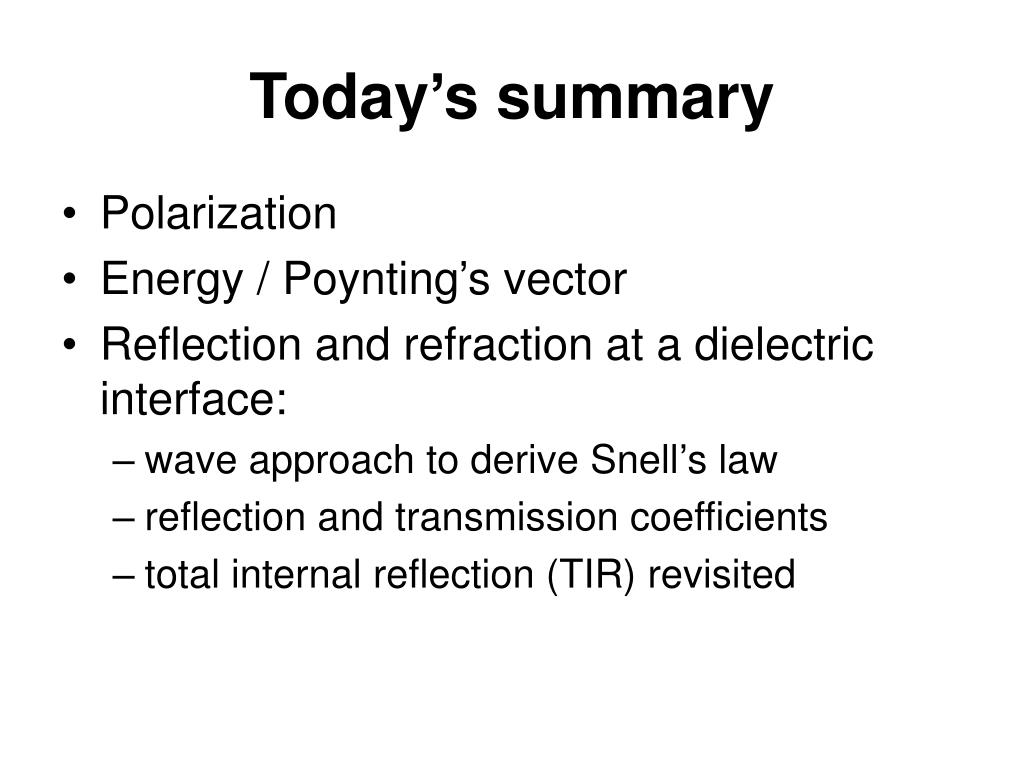 Today’s summary

• Polarization
• Energy / Poynting’s vector
• Reflection and refraction at a dielectric interface:
  – wave approach to derive Snell’s law
  – reflection and transmission coefficients
  – total internal reflection (TIR) revisited